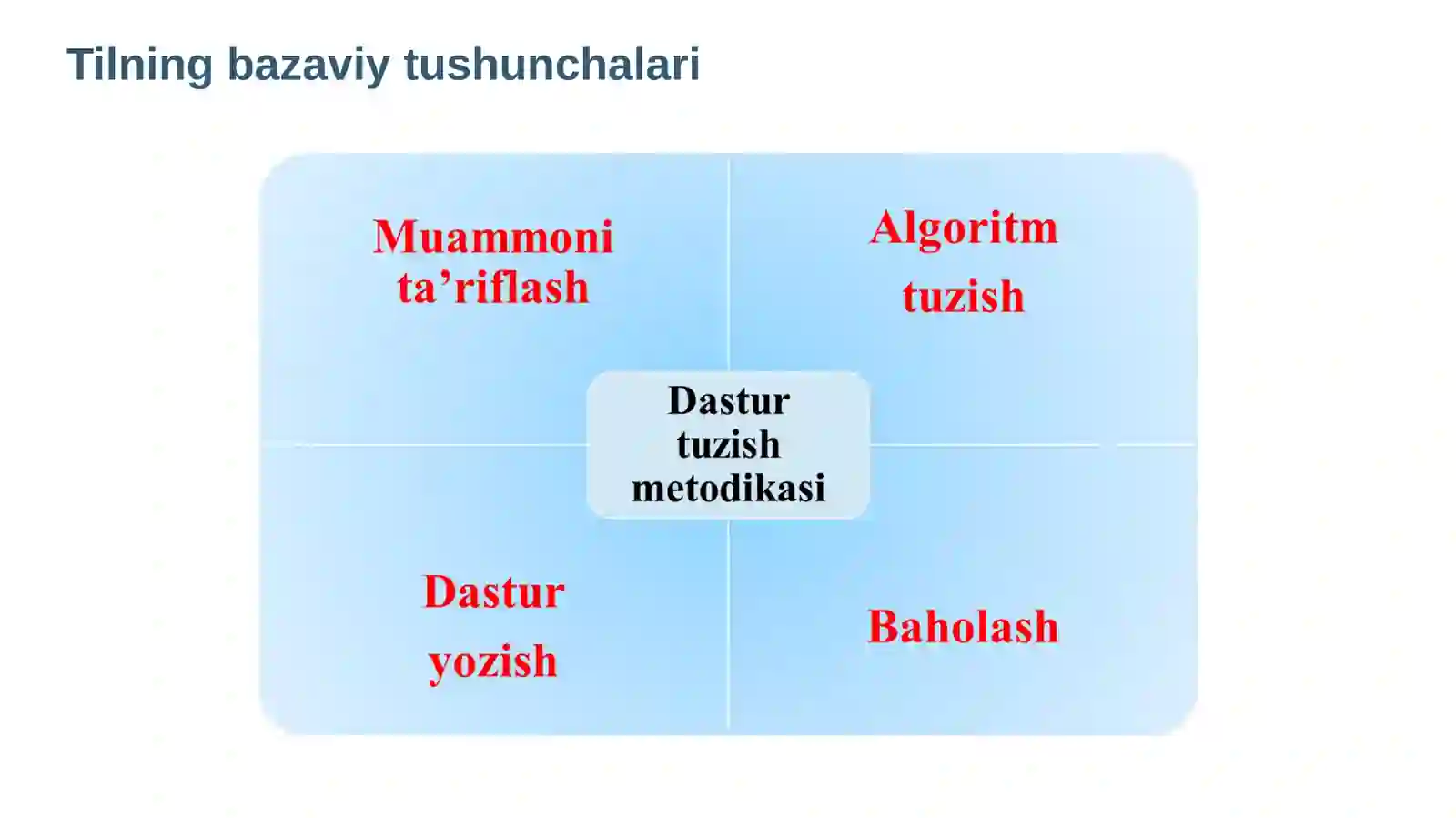 Tilning bazaviy tushunchalari

Muammoni ta’riflash

Algoritm tuzish

Dastur tuzish metodikasi

Dastur yozish

Baholash